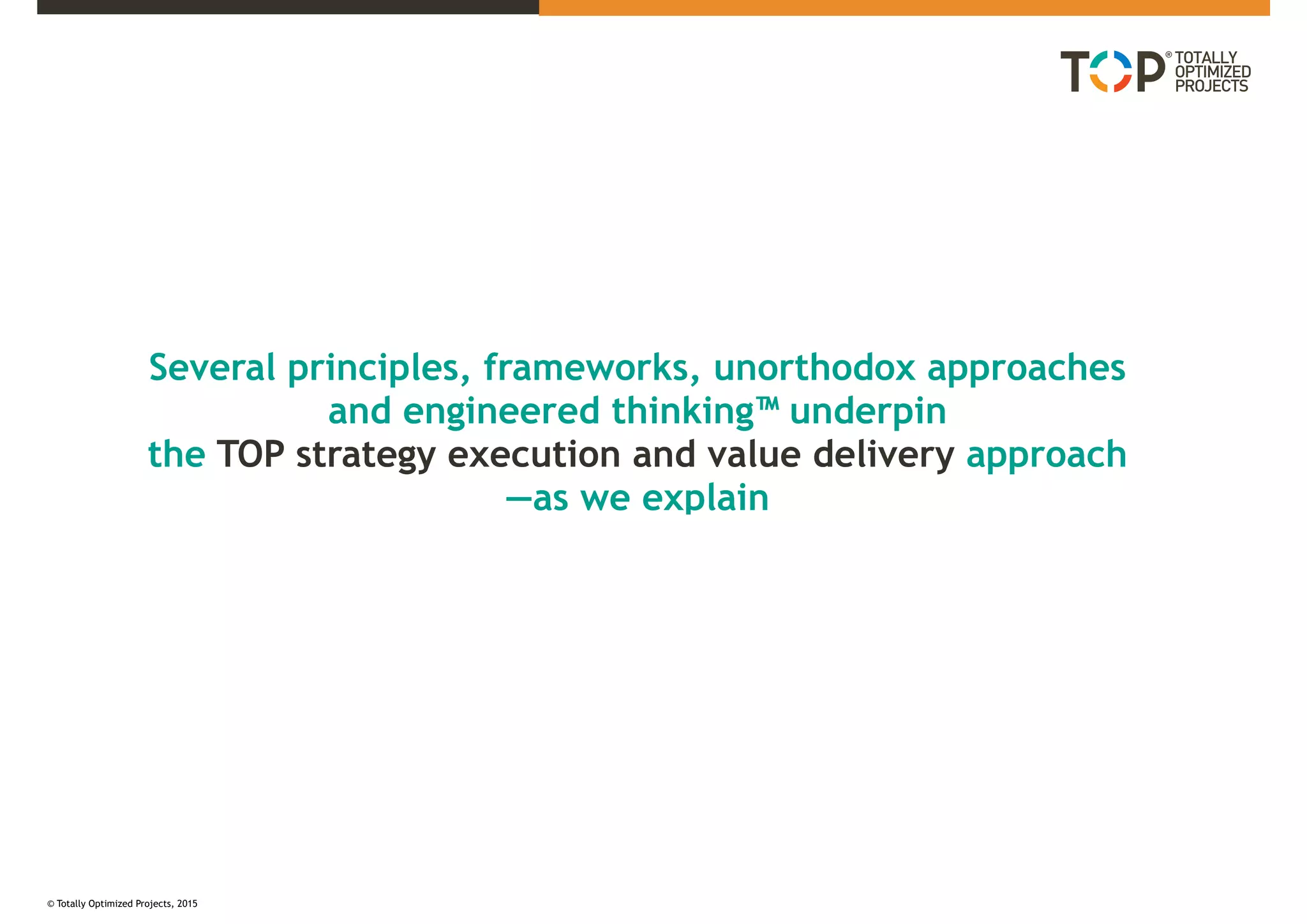 TOP® TOTALLY OPTIMIZED PROJECTS

Several principles, frameworks, unorthodox approaches and engineered thinking™ underpin the TOP strategy execution and value delivery approach —as we explain

© Totally Optimized Projects, 2015